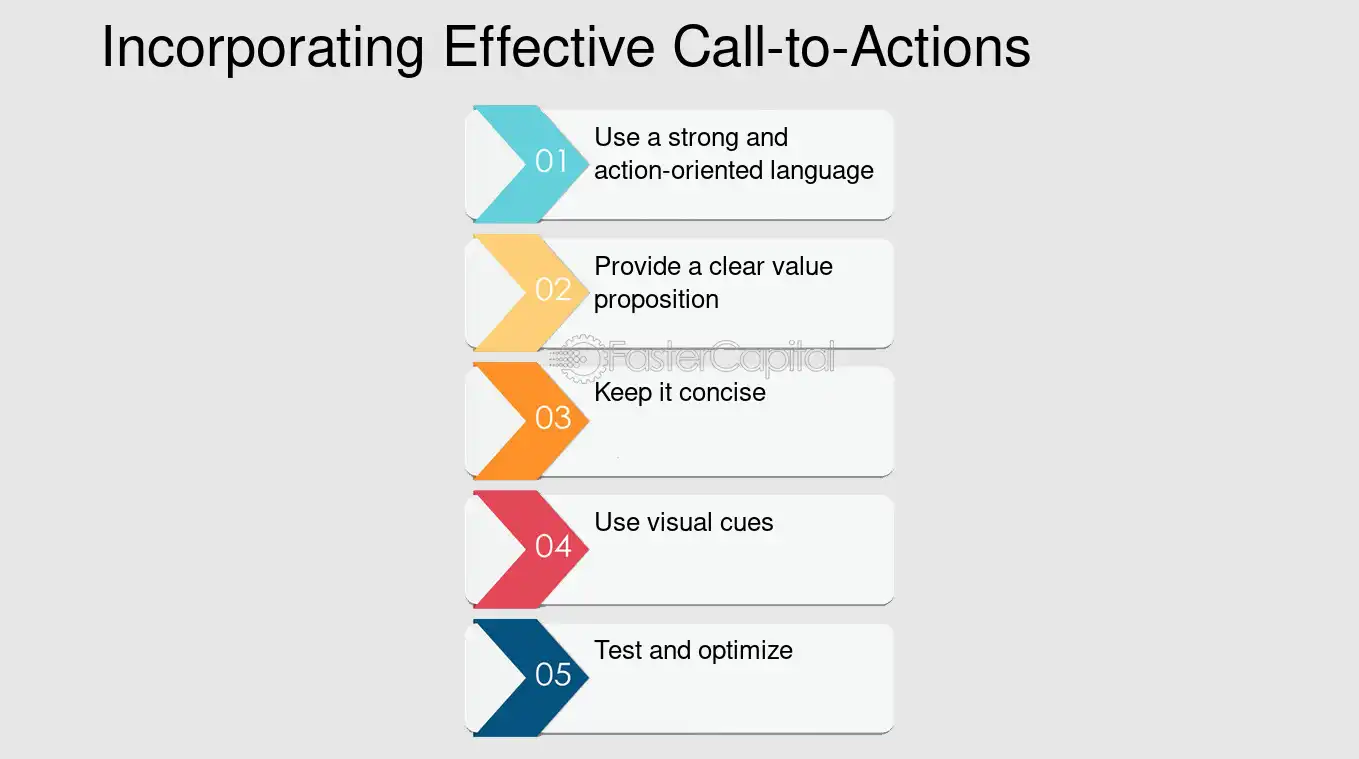 Incorporating Effective Call-to-Actions

01
Use a strong and action-oriented language

02
Provide a clear value proposition

03
Keep it concise

04
Use visual cues

05
Test and optimize

FasterCapital